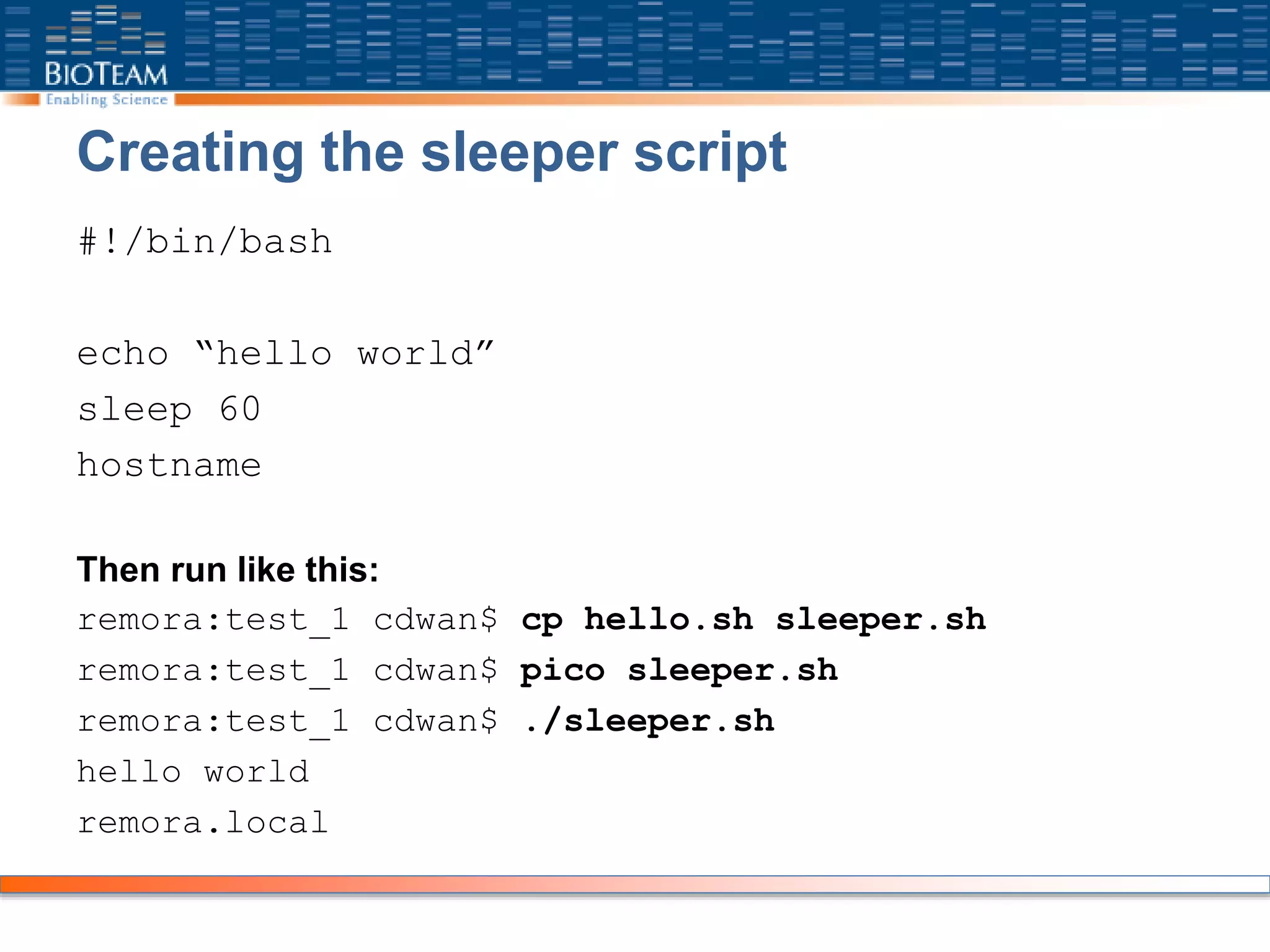 BIOTEAM
Enabling Science

Creating the sleeper script

#!/bin/bash

echo “hello world”
sleep 60
hostname

Then run like this:
remora:test_1 cdwan$ cp hello.sh sleeper.sh
remora:test_1 cdwan$ pico sleeper.sh
remora:test_1 cdwan$ ./sleeper.sh
hello world
remora.local